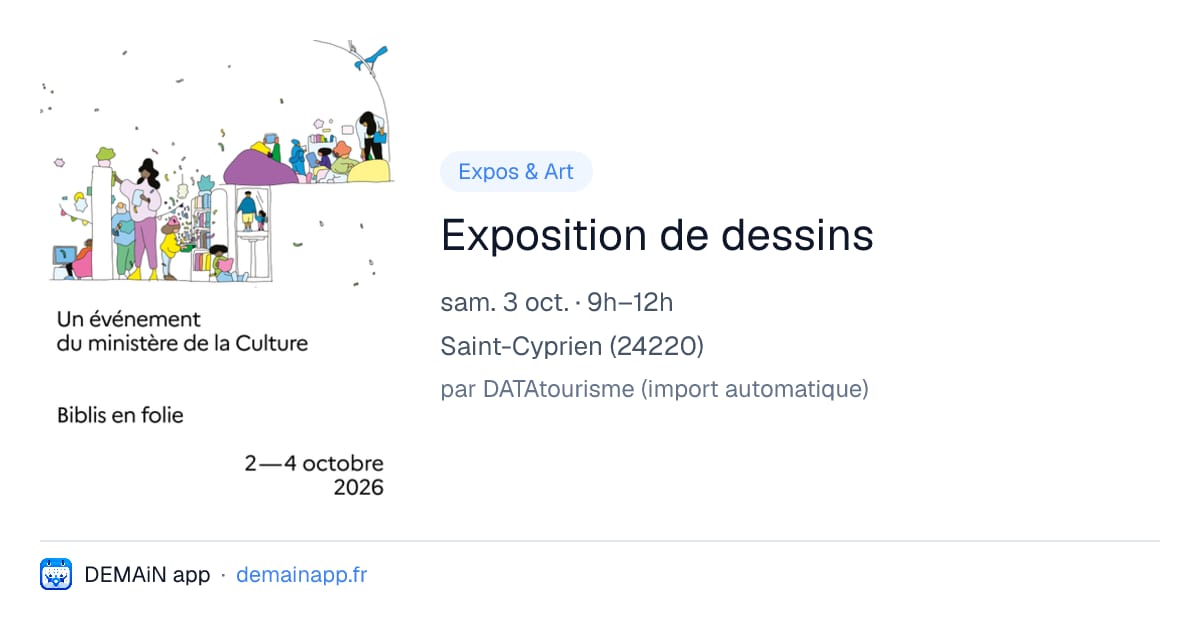 Un événement
du ministère de la Culture

Biblis en folie

2—4 octobre
2026

Expos & Art

Exposition de dessins

sam. 3 oct. · 9h–12h

Saint-Cyprien (24220)

par DATAtourisme (import automatique)

DEMAiN app · demainapp.fr